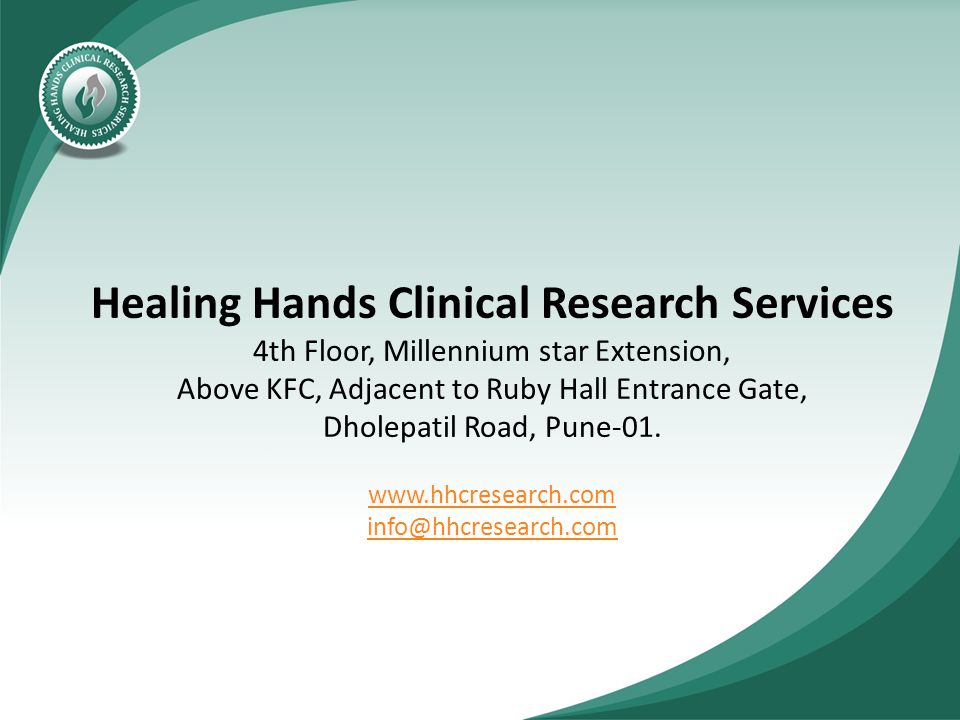 HEALING HANDS CLINICAL RESEARCH SERVICES

Healing Hands Clinical Research Services
4th Floor, Millennium star Extension,
Above KFC, Adjacent to Ruby Hall Entrance Gate,
Dholepatil Road, Pune-01.

www.hhcresearch.com
info@hhcresearch.com